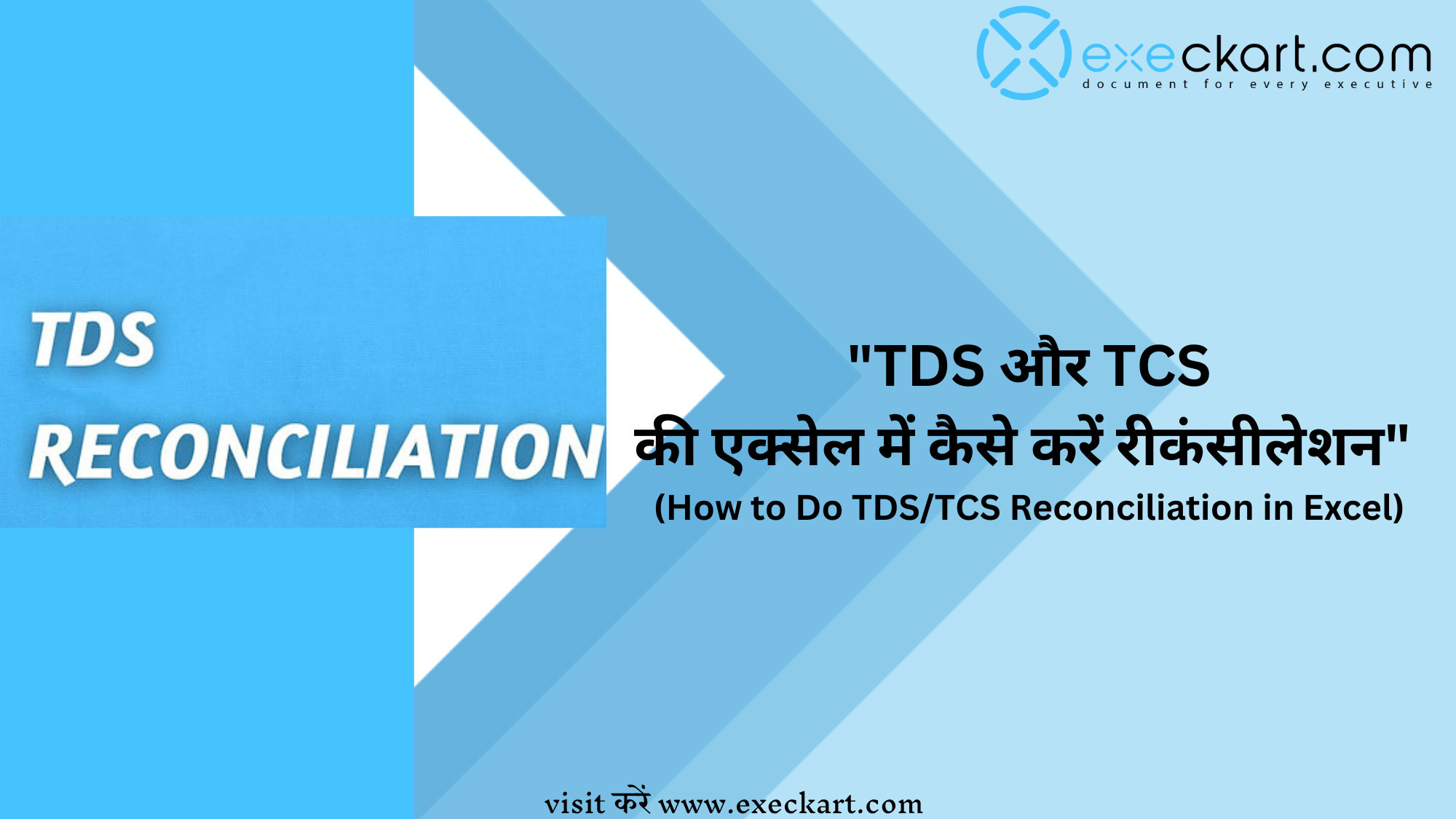 execkart.com
document for every executive

TDS
RECONCILIATION

"TDS और TCS
की एक्सेल में कैसे करें रीकंसीलेशन"
(How to Do TDS/TCS Reconciliation in Excel)

visit करें www.execkart.com